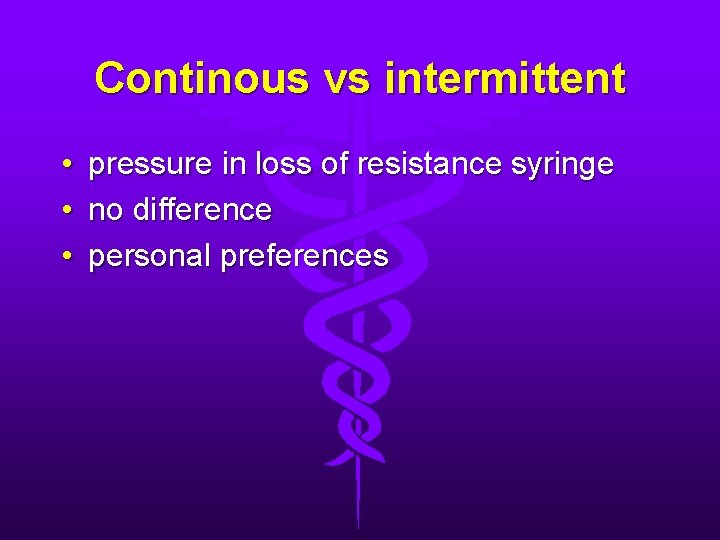 Continous vs intermittent

• pressure in loss of resistance syringe
• no difference
• personal preferences